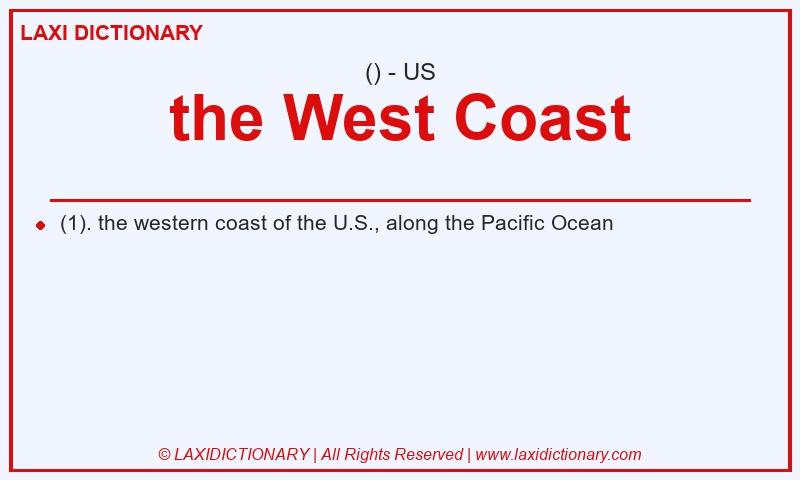 LAXI DICTIONARY

() - US

the West Coast

(1). the western coast of the U.S., along the Pacific Ocean

© LAXIDICTIONARY | All Rights Reserved | www.laxidictionary.com